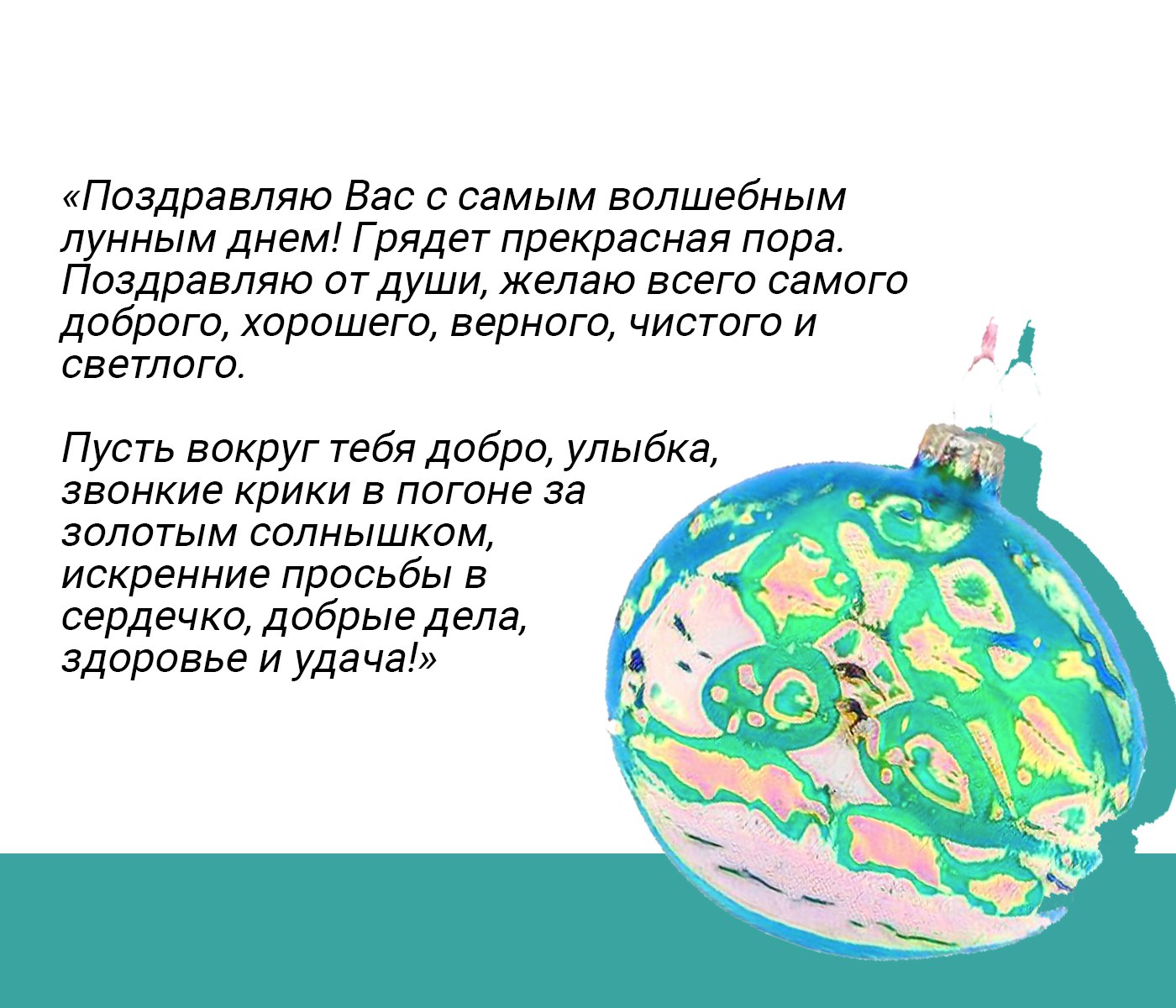 «Поздравляю Вас с самым волшебным лунным днем! Грядет прекрасная пора. Поздравляю от души, желаю всего самого доброго, хорошего, верного, чистого и светлого.

Пусть вокруг тебя добро, улыбка, звонкие крики в погоне за золотым солнышком, искренние просьбы в сердечко, добрые дела, здоровье и удача!»